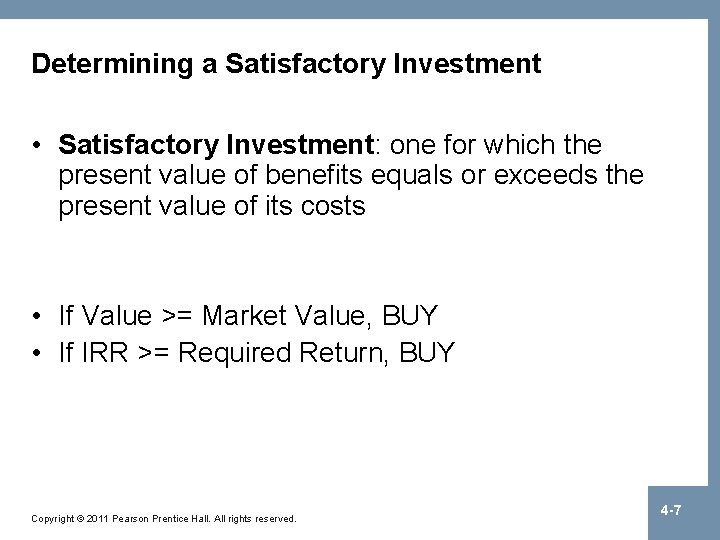 Determining a Satisfactory Investment

• Satisfactory Investment: one for which the present value of benefits equals or exceeds the present value of its costs

• If Value >= Market Value, BUY
• If IRR >= Required Return, BUY

Copyright © 2011 Pearson Prentice Hall. All rights reserved.

4-7